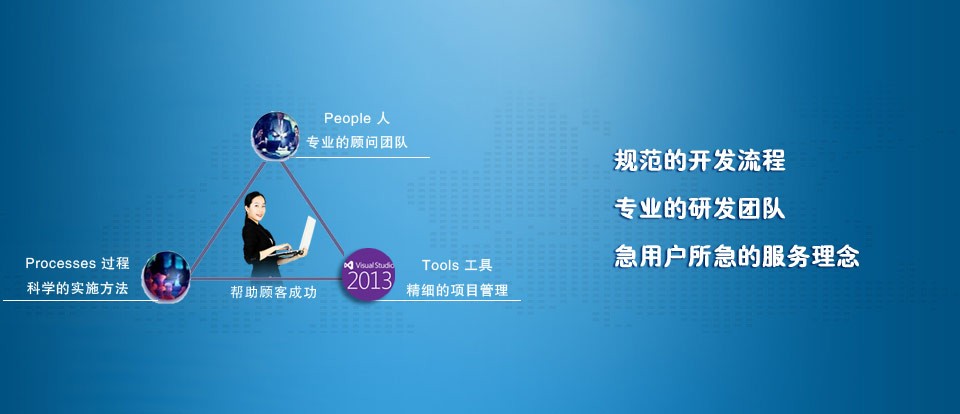 People 人
专业的顾问团队

Processes 过程
科学的实施方法

帮助顾客成功

Visual Studio 2013

Tools 工具
精细的项目管理

规范的开发流程
专业的研发团队
急用户所急的服务理念